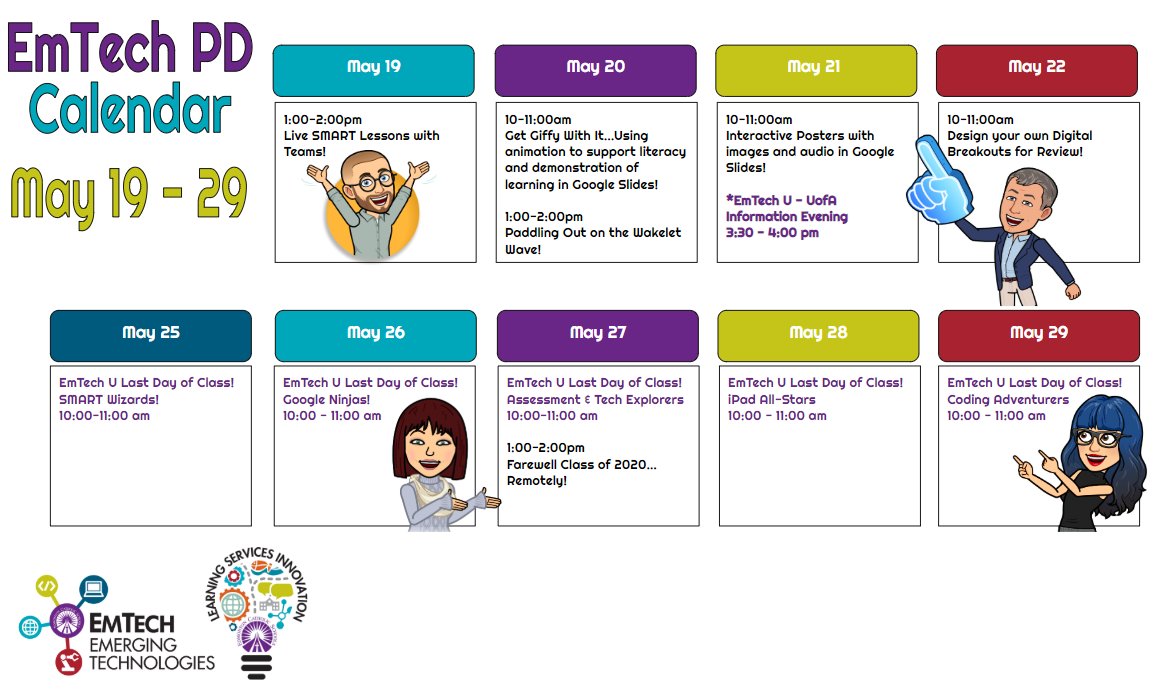 EmTech PD Calendar

May 19 - 29

May 19

1:00-2:00pm
Live SMART Lessons with Teams!

May 20

10-11:00am
Get Giffy With It...Using animation to support literacy and demonstration of learning in Google Slides!

1:00-2:00pm
Paddling Out on the Wakelet Wave!

May 21

10-11:00am
Interactive Posters with images and audio in Google Slides!

*EmTech U - UofA Information Evening
3:30 - 4:00 pm

May 22

10-11:00am
Design your own Digital Breakouts for Review!

May 25

EmTech U Last Day of Class!
SMART Wizards!
10:00-11:00 am

May 26

EmTech U Last Day of Class!
Google Ninjas!
10:00 - 11:00 am

May 27

EmTech U Last Day of Class!
Assessment & Tech Explorers
10:00-11:00 am

1:00-2:00pm
Farewell Class of 2020... Remotely!

May 28

EmTech U Last Day of Class!
iPad All-Stars
10:00 - 11:00 am

May 29

EmTech U Last Day of Class!
Coding Adventurers
10:00 - 11:00 am

EMTECH
EMERGING TECHNOLOGIES

LEARNING SERVICES INNOVATION